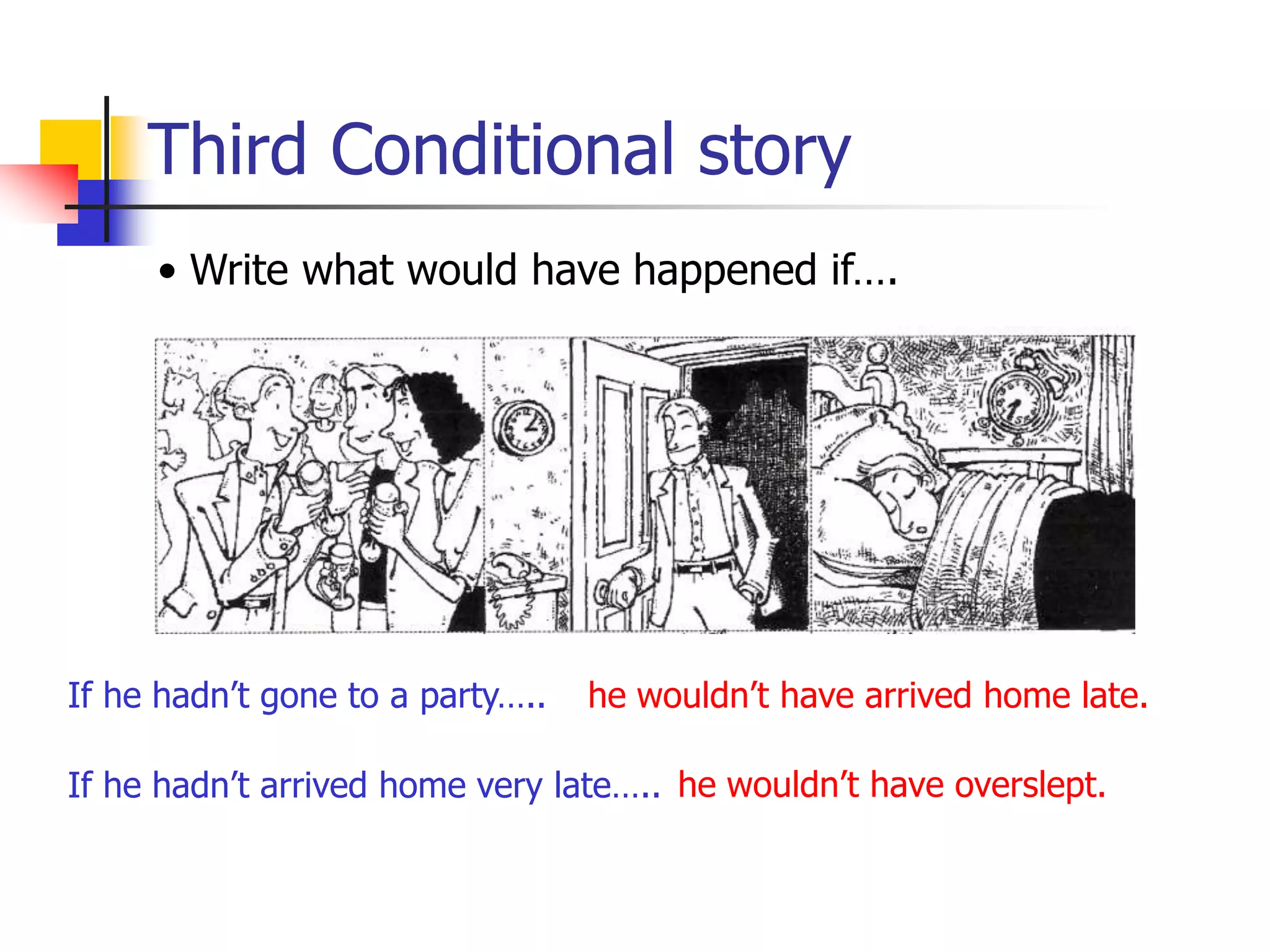 Third Conditional story

• Write what would have happened if….

If he hadn't gone to a party….. he wouldn't have arrived home late.

If he hadn't arrived home very late….. he wouldn't have overslept.